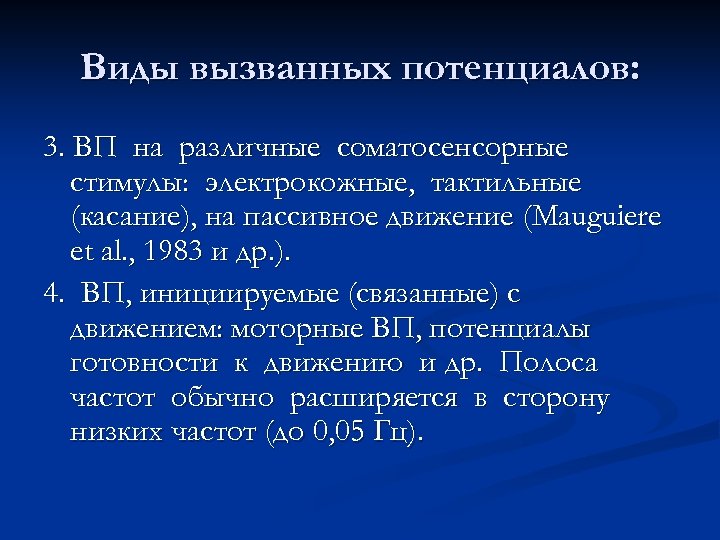 Виды вызванных потенциалов:

3. ВП на различные соматосенсорные стимулы: электрокожные, тактильные (касание), на пассивное движение (Mauguiere et al., 1983 и др.).

4. ВП, инициируемые (связанные) с движением: моторные ВП, потенциалы готовности к движению и др. Полоса частот обычно расширяется в сторону низких частот (до 0,05 Гц).